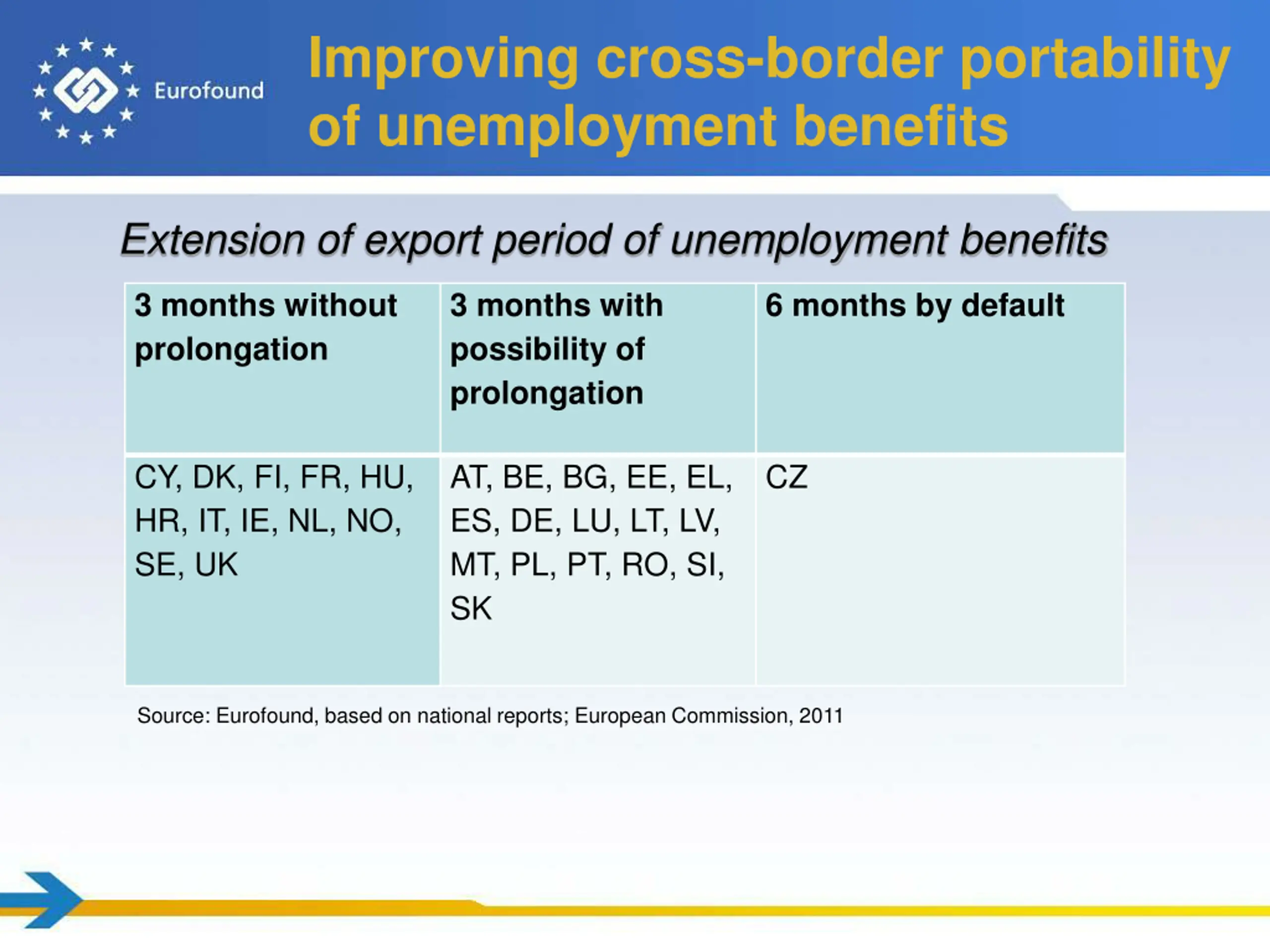 Eurofound

Improving cross-border portability of unemployment benefits

Extension of export period of unemployment benefits

| 3 months without prolongation | 3 months with possibility of prolongation | 6 months by default |
|---|---|---|
| CY, DK, FI, FR, HU, HR, IT, IE, NL, NO, SE, UK | AT, BE, BG, EE, EL, ES, DE, LU, LT, LV, MT, PL, PT, RO, SI, SK | CZ |

Source: Eurofound, based on national reports; European Commission, 2011